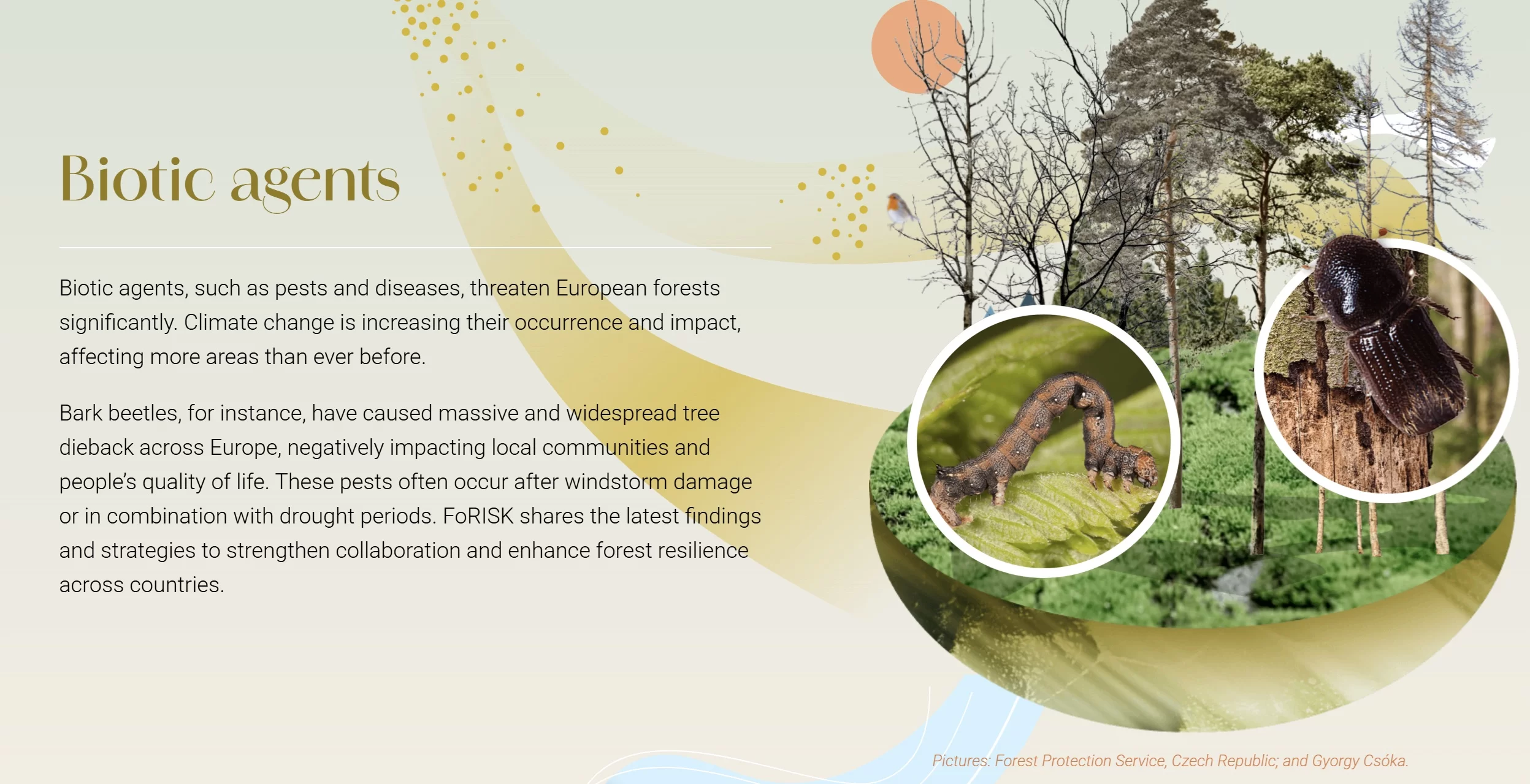 Biotic agents

Biotic agents, such as pests and diseases, threaten European forests significantly. Climate change is increasing their occurrence and impact, affecting more areas than ever before.

Bark beetles, for instance, have caused massive and widespread tree dieback across Europe, negatively impacting local communities and people's quality of life. These pests often occur after windstorm damage or in combination with drought periods. FoRISK shares the latest findings and strategies to strengthen collaboration and enhance forest resilience across countries.

Pictures: Forest Protection Service, Czech Republic; and Gyorgy Csóka.